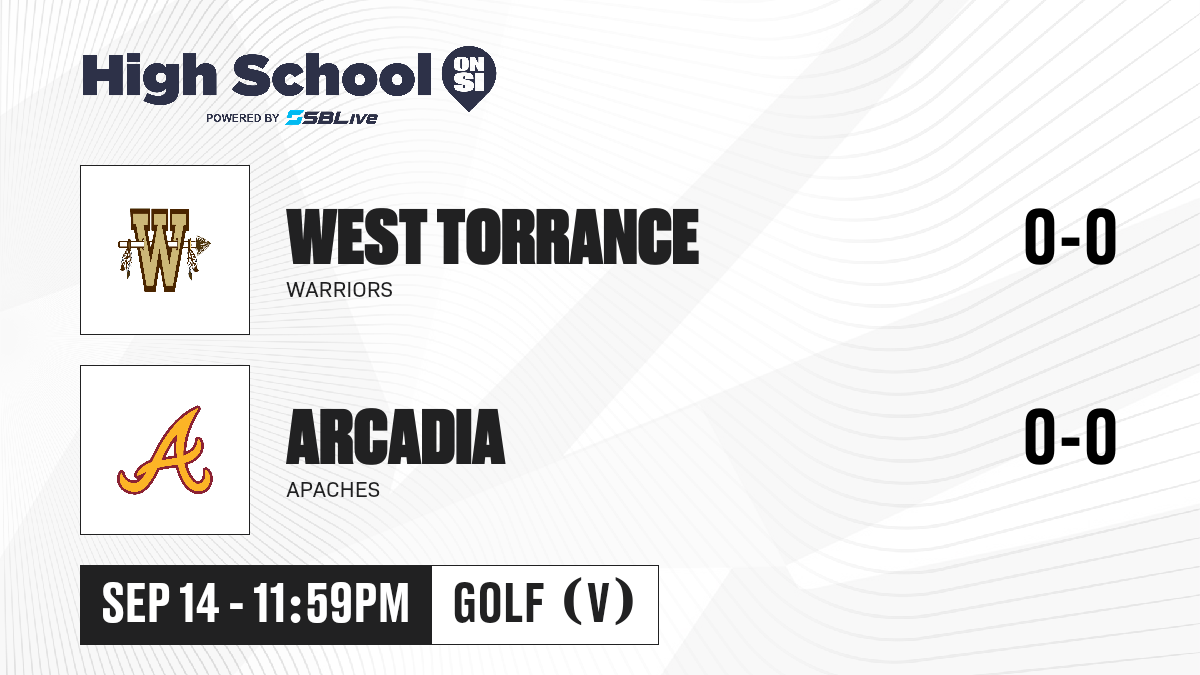 High School ON SI
POWERED BY SBLive

W

WEST TORRANCE
WARRIORS
0-0

A

ARCADIA
APACHES
0-0

SEP 14 - 11:59PM
GOLF (V)